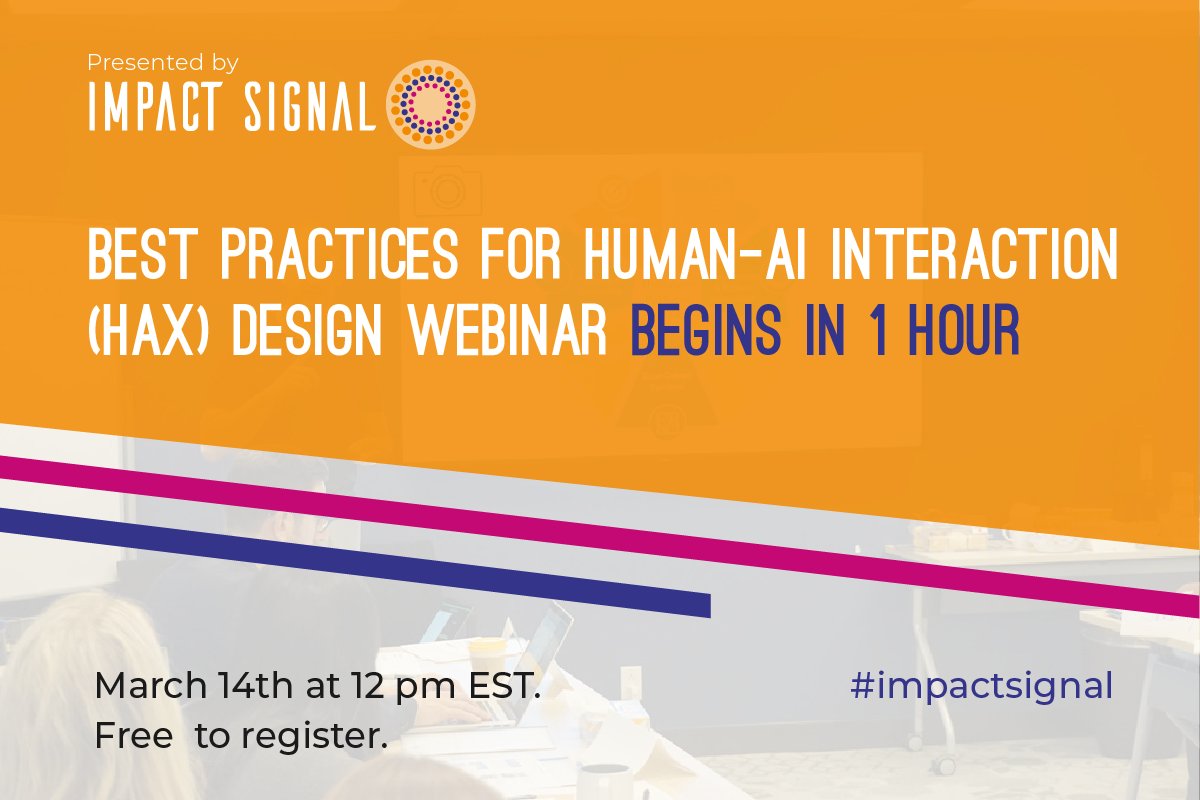 Presented by
IMPACT SIGNAL

BEST PRACTICES FOR HUMAN-AI INTERACTION (HAX) DESIGN WEBINAR BEGINS IN 1 HOUR

March 14th at 12 pm EST.
Free  to register.

#impactsignal